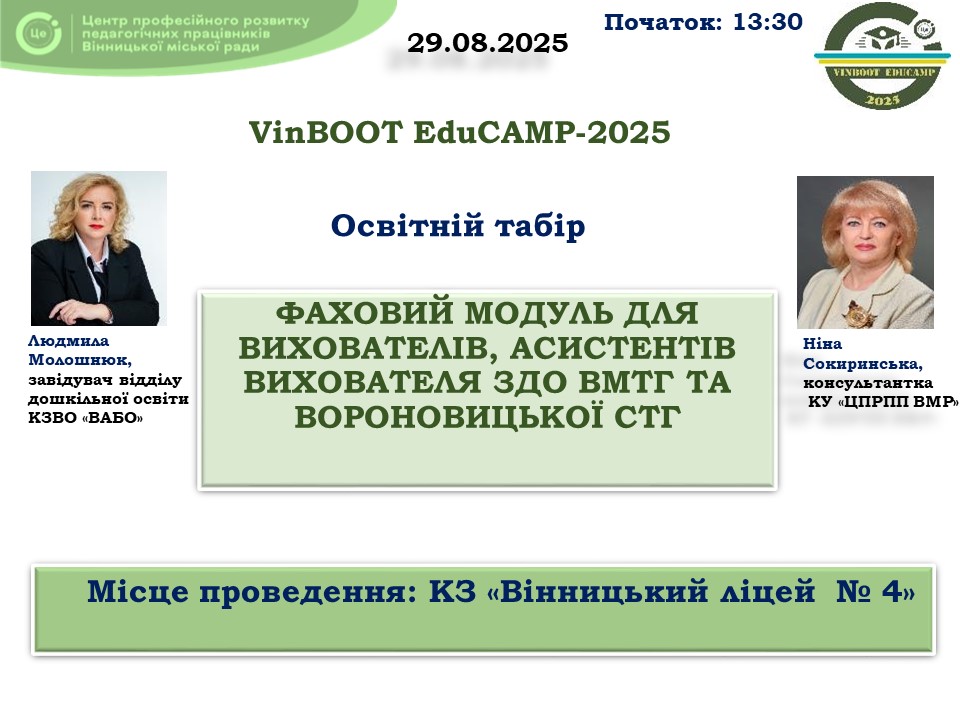 Це Центр професійного розвитку педагогічних працівників Вінницької міської ради

29.08.2025

Початок: 13:30

VINBOOT EDUCAMP 2025

VinBOOT EduCAMP-2025

Освітній табір

Людмила Молошнюк, завідувач відділу дошкільної освіти КЗВО «ВАБО»

ФАХОВИЙ МОДУЛЬ ДЛЯ ВИХОВАТЕЛІВ, АСИСТЕНТІВ ВИХОВАТЕЛЯ ЗДО ВМТГ ТА ВОРОНОВИЦЬКОЇ СТГ

Ніна Сокиринська, консультантка КУ «ЦПРПП ВМР»

Місце проведення: КЗ «Вінницький ліцей № 4»